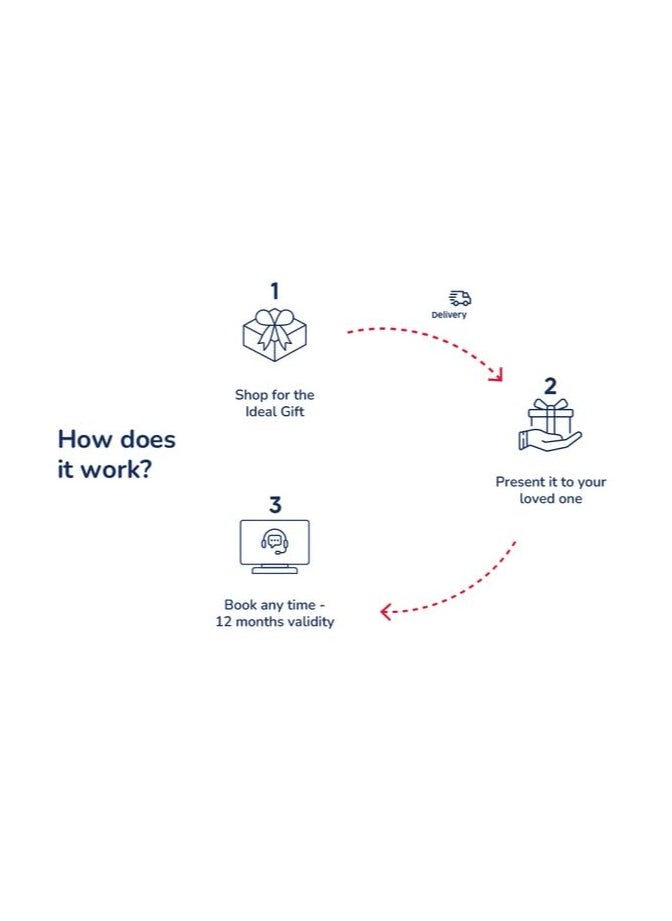 How does it work?

1

Shop for the Ideal Gift

Delivery

2

Present it to your loved one

3

Book any time - 12 months validity